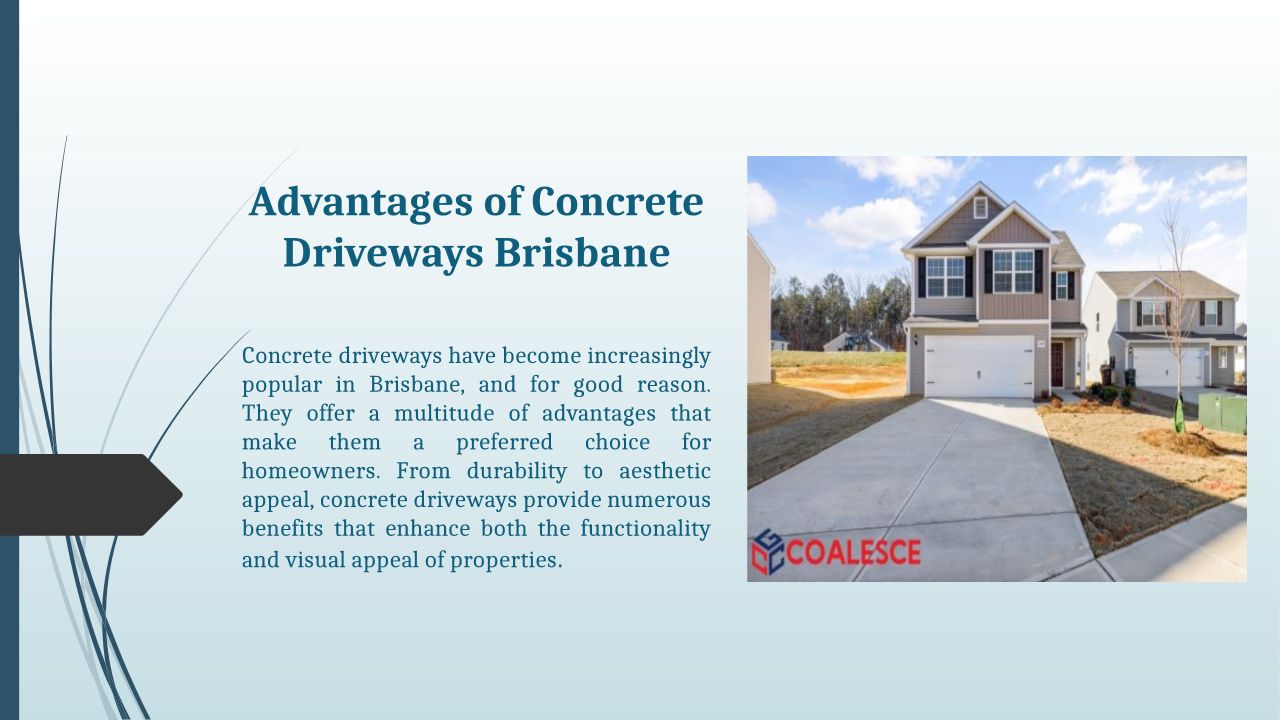 Advantages of Concrete Driveways Brisbane

Concrete driveways have become increasingly popular in Brisbane, and for good reason. They offer a multitude of advantages that make them a preferred choice for homeowners. From durability to aesthetic appeal, concrete driveways provide numerous benefits that enhance both the functionality and visual appeal of properties.

COALESCE